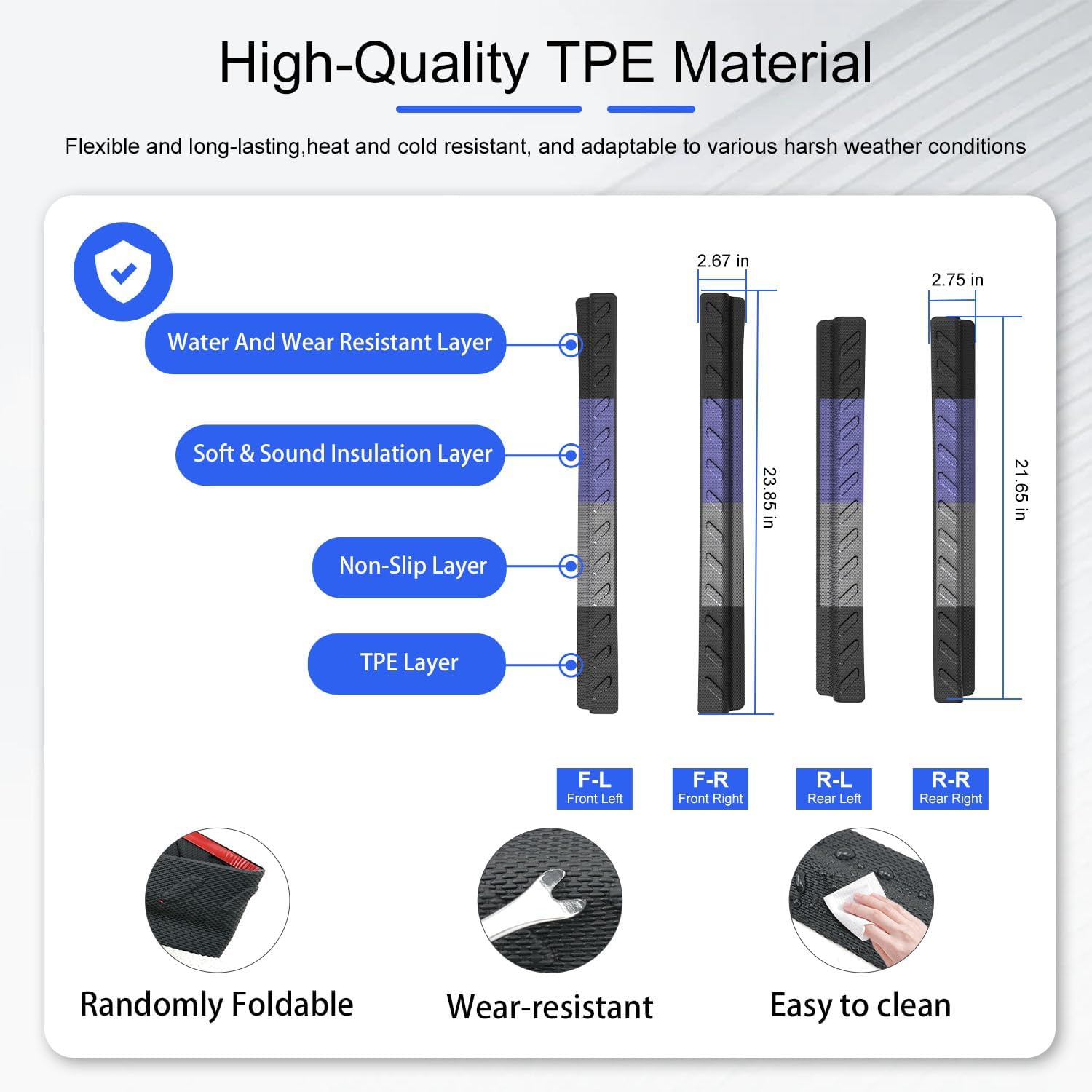 High-Quality TPE Material

Flexible and long-lasting,heat and cold resistant, and adaptable to various harsh weather conditions

Water And Wear Resistant Layer

Soft & Sound Insulation Layer

Non-Slip Layer

TPE Layer

2.67 in

23.85 in

2.75 in

21.65 in

F-L
Front Left

F-R
Front Right

R-L
Rear Left

R-R
Rear Right

Randomly Foldable

Wear-resistant

Easy to clean